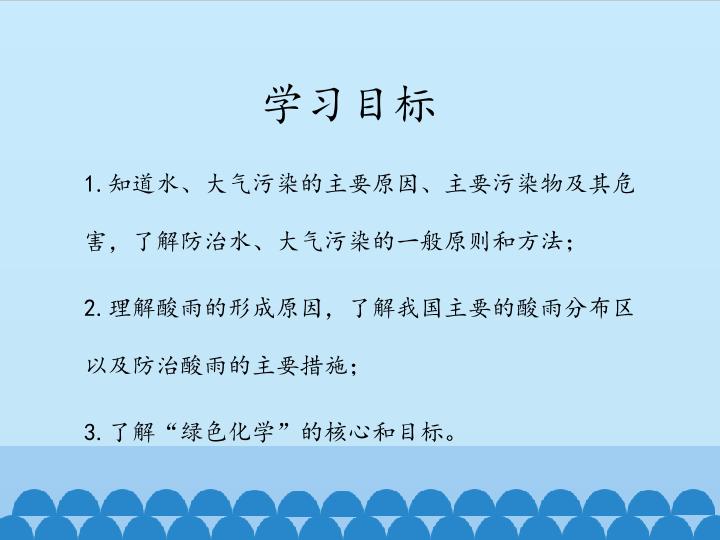 学习目标

1. 知道水、大气污染的主要原因、主要污染物及其危害，了解防治水、大气污染的一般原则和方法；

2. 理解酸雨的形成原因，了解我国主要的酸雨分布区以及防治酸雨的主要措施；

3. 了解“绿色化学”的核心和目标。